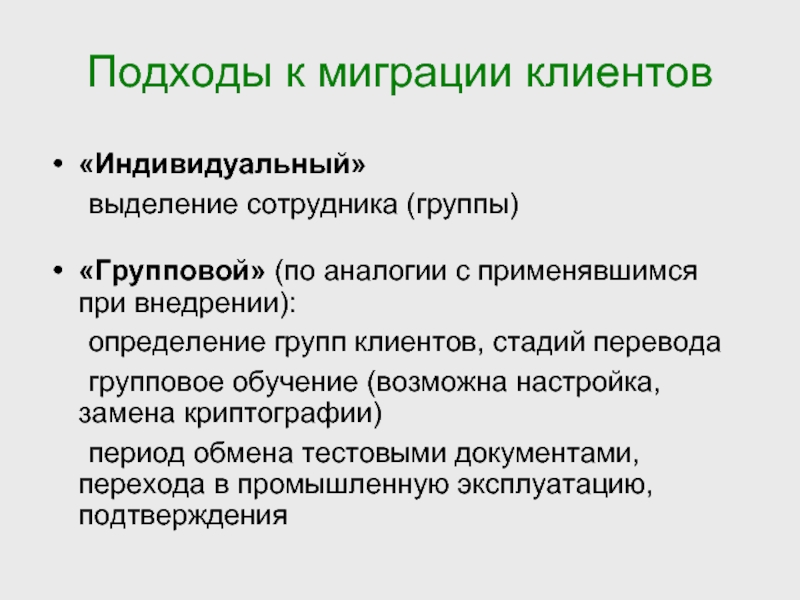 Подходы к миграции клиентов

• «Индивидуальный»
выделение сотрудника (группы)

• «Групповой» (по аналогии с применявшимся при внедрении):
определение групп клиентов, стадий перевода
групповое обучение (возможна настройка, замена криптографии)
период обмена тестовыми документами, перехода в промышленную эксплуатацию, подтверждения